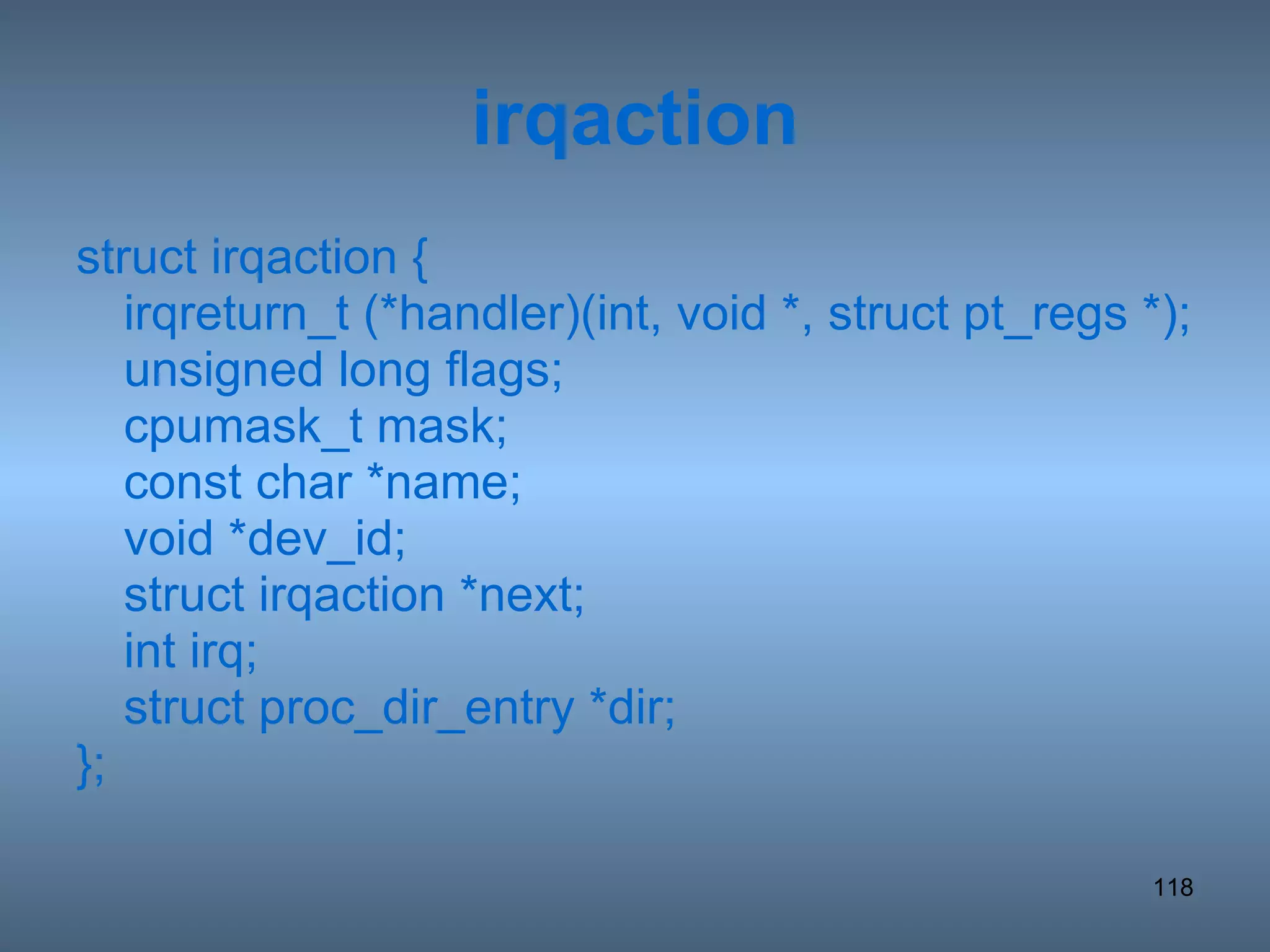 irqaction

struct irqaction {
irqreturn_t (*handler)(int, void *, struct pt_regs *);
unsigned long flags;
cpumask_t mask;
const char *name;
void *dev_id;
struct irqaction *next;
int irq;
struct proc_dir_entry *dir;
};

118